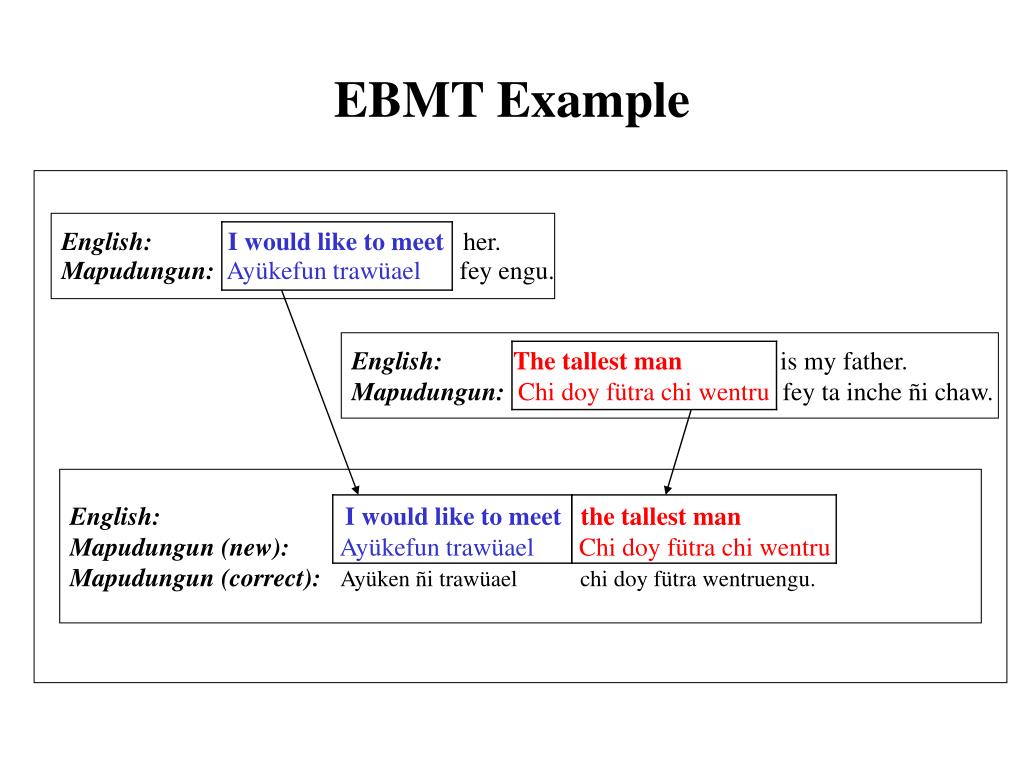 EBMT Example

English: I would like to meet her.
Mapudungun: Ayükefun trawüael fey engu.

English: The tallest man is my father.
Mapudungun: Chi doy fütra chi wentru fey ta inche ñi chaw.

English: I would like to meet the tallest man
Mapudungun (new): Ayükefun trawüael Chi doy fütra chi wentru
Mapudungun (correct): Ayüken ñi trawüael chi doy fütra wentruengu.